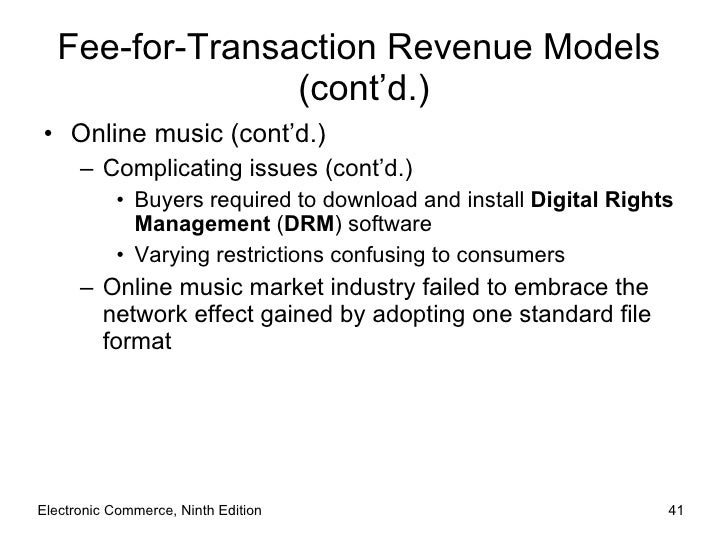 Fee-for-Transaction Revenue Models (cont’d.)

• Online music (cont’d.)
  – Complicating issues (cont’d.)
    • Buyers required to download and install Digital Rights Management (DRM) software
    • Varying restrictions confusing to consumers
  – Online music market industry failed to embrace the network effect gained by adopting one standard file format

Electronic Commerce, Ninth Edition

41